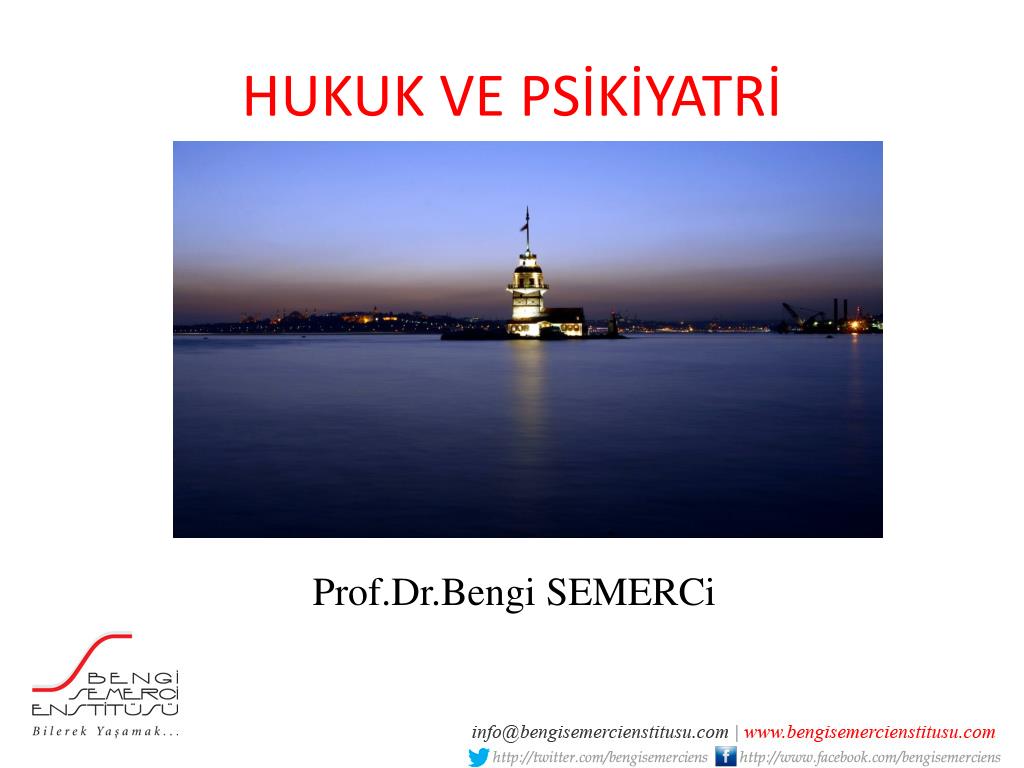 HUKUK VE PSİKİYATRİ

Prof.Dr.Bengi SEMERCi

BENGİ SEMERCİ ENSTİTÜSÜ
Bilerek Yaşamak...

info@bengisemercienstitusu.com | www.bengisemercienstitusu.com
http://twitter.com/bengisemerciens http://www.facebook.com/bengisemerciens